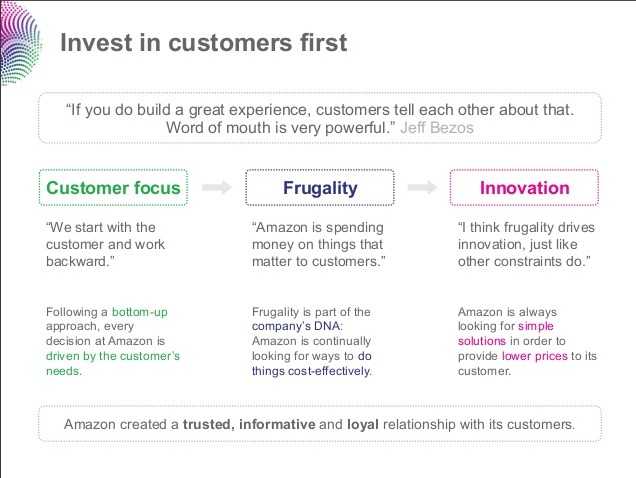 Invest in customers first

"If you do build a great experience, customers tell each other about that. Word of mouth is very powerful." Jeff Bezos

Customer focus

"We start with the customer and work backward."

Following a bottom-up approach, every decision at Amazon is driven by the customer's needs.

Frugality

"Amazon is spending money on things that matter to customers."

Frugality is part of the company's DNA: Amazon is continually looking for ways to do things cost-effectively.

Innovation

"I think frugality drives innovation, just like other constraints do."

Amazon is always looking for simple solutions in order to provide lower prices to its customer.

Amazon created a trusted, informative and loyal relationship with its customers.